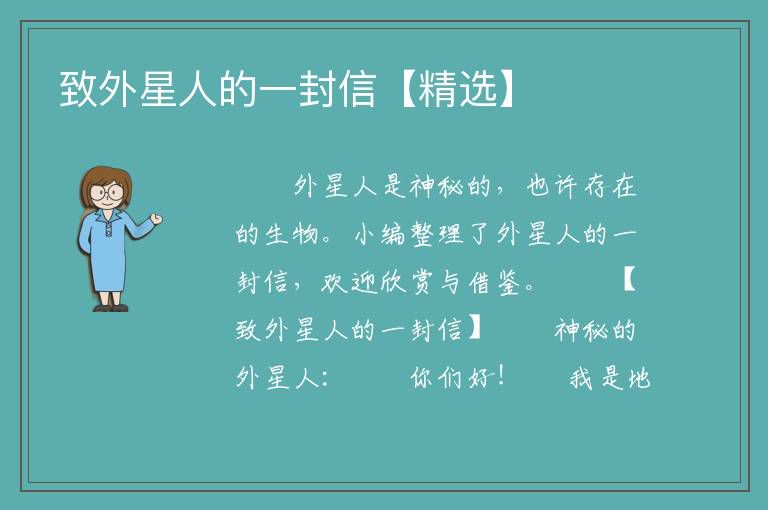 致外星人的一封信【精选】

外星人是神秘的，也许存在的生物。小编整理了外星人的一封信，欢迎欣赏与借鉴。 【致外星人的一封信】 神秘的外星人： 你们好！ 我是地